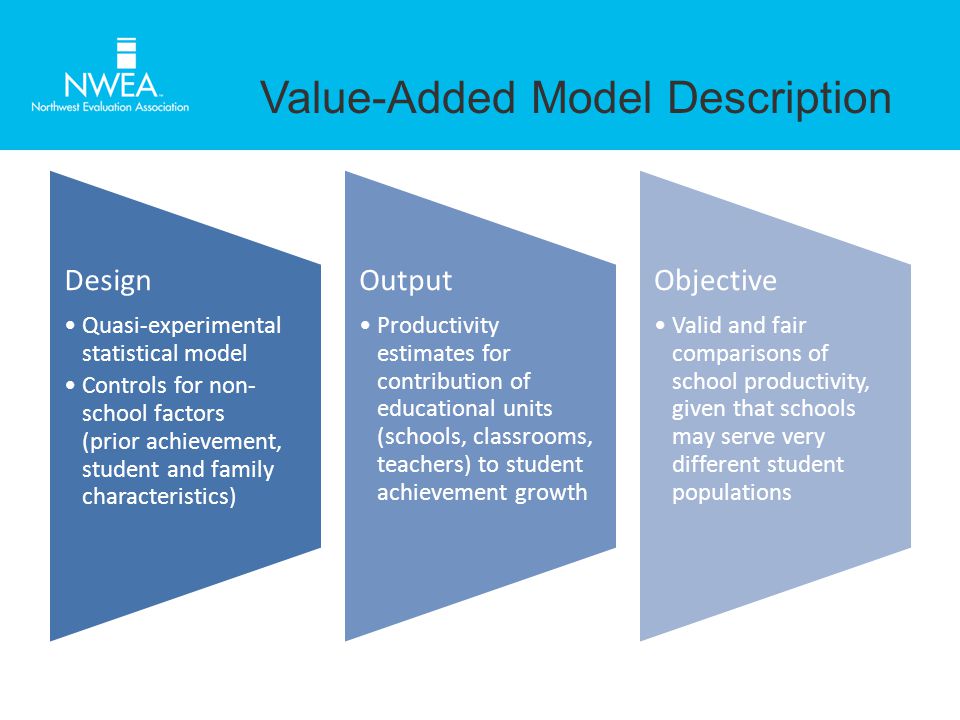 NWEA
Northwest Evaluation Association

Value-Added Model Description

Design

• Quasi-experimental statistical model
• Controls for non-school factors (prior achievement, student and family characteristics)

Output

• Productivity estimates for contribution of educational units (schools, classrooms, teachers) to student achievement growth

Objective

• Valid and fair comparisons of school productivity, given that schools may serve very different student populations